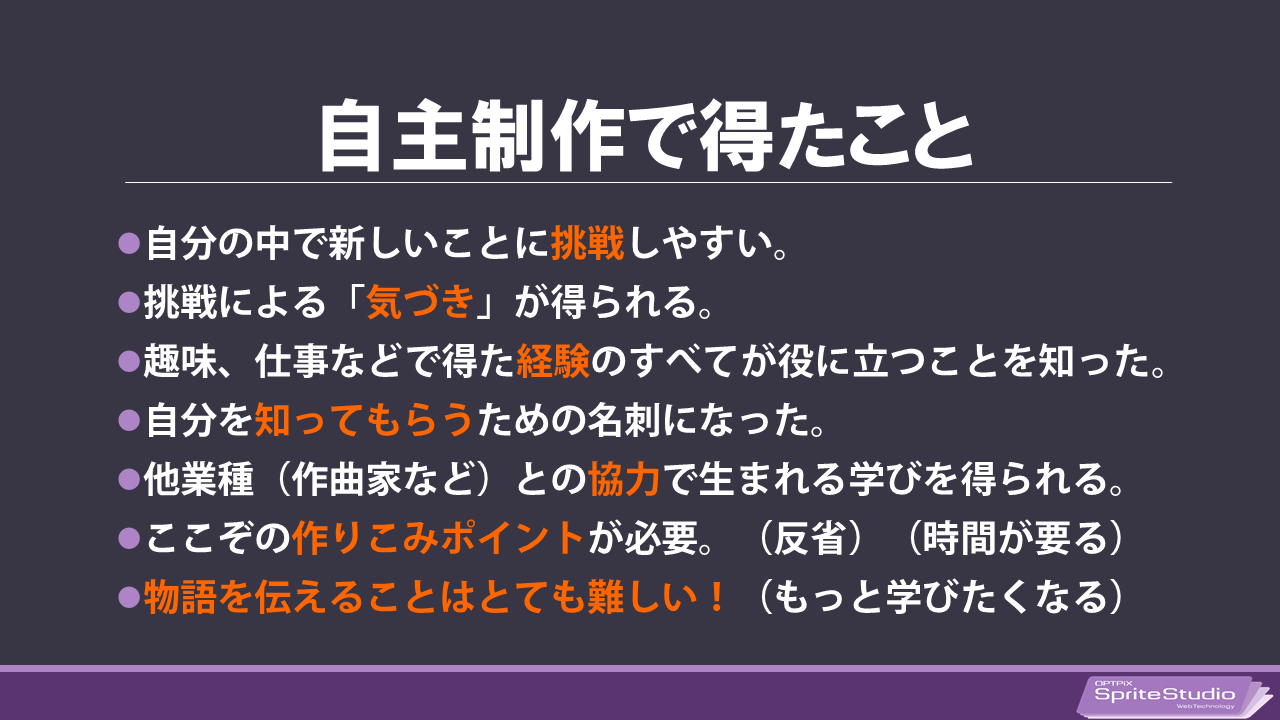 自主制作で得たこと

●自分の中で新しいことに挑戦しやすい。
●挑戦による「気づき」が得られる。
●趣味、仕事などで得た経験のすべてが役に立つことを知った。
●自分を知ってもらうための名刺になった。
●他業種（作曲家など）との協力で生まれる学びを得られる。
●ここぞの作りこみポイントが必要。（反省）（時間が要る）
●物語を伝えることはとても難しい！（もっと学びたくなる）

OPTPiX
SpriteStudio
WebTechnology